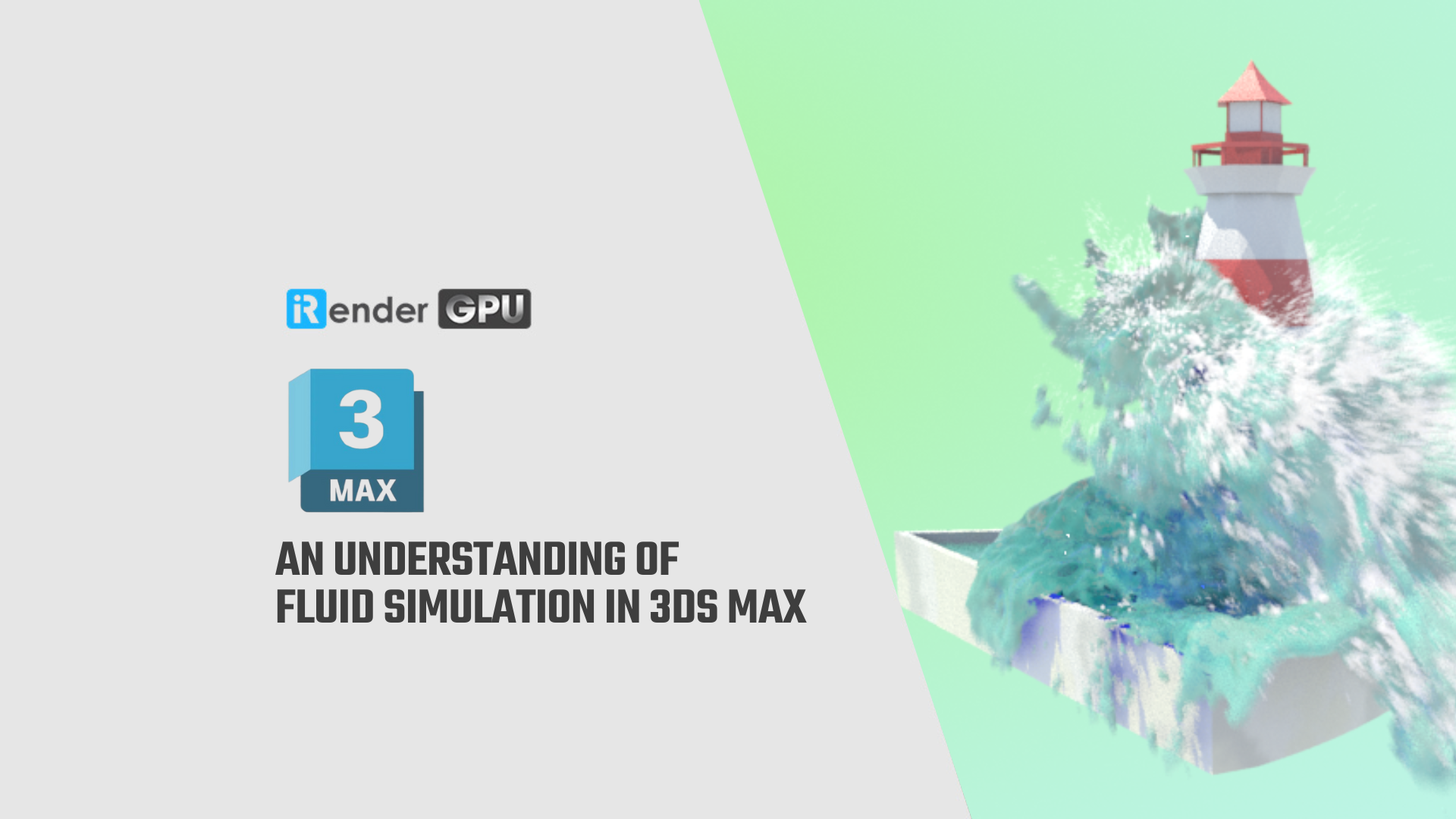 iRender GPU

3
MAX

AN UNDERSTANDING OF
FLUID SIMULATION IN 3DS MAX